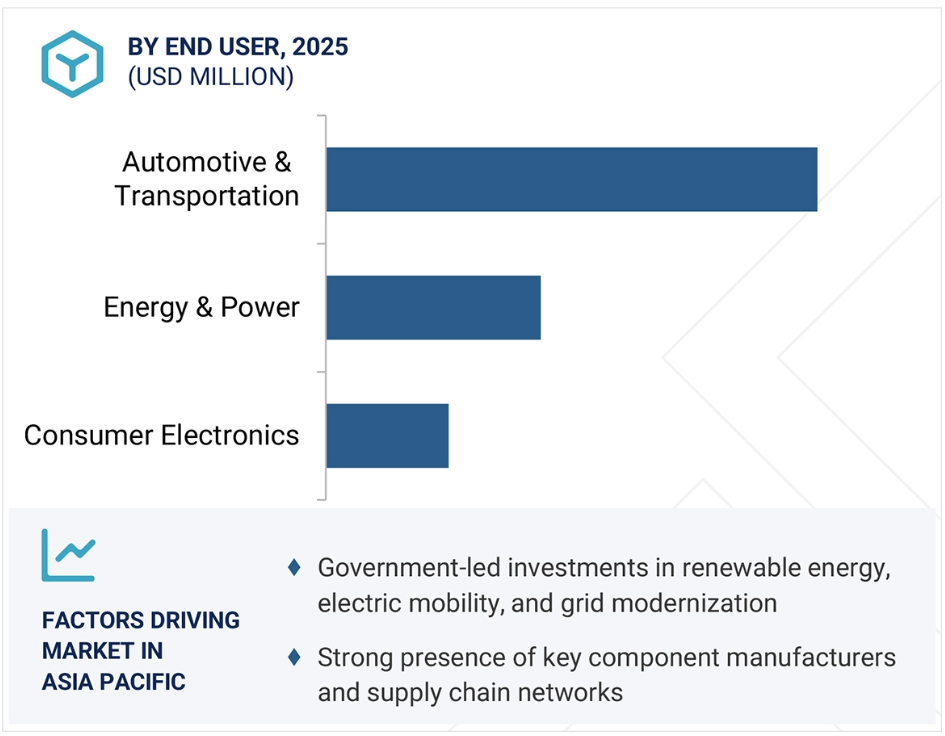 BY END USER, 2025
(USD MILLION)

Automotive & Transportation

Energy & Power

Consumer Electronics

FACTORS DRIVING MARKET IN ASIA PACIFIC

♦ Government-led investments in renewable energy, electric mobility, and grid modernization

♦ Strong presence of key component manufacturers and supply chain networks